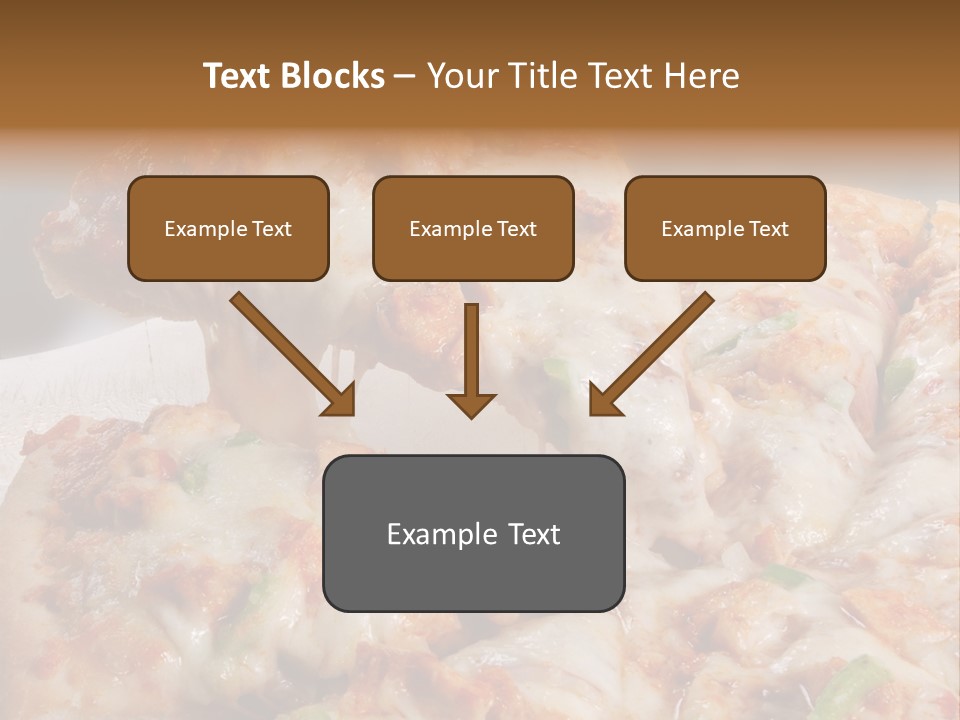 Text Blocks – Your Title Text Here

Example Text

Example Text

Example Text

Example Text